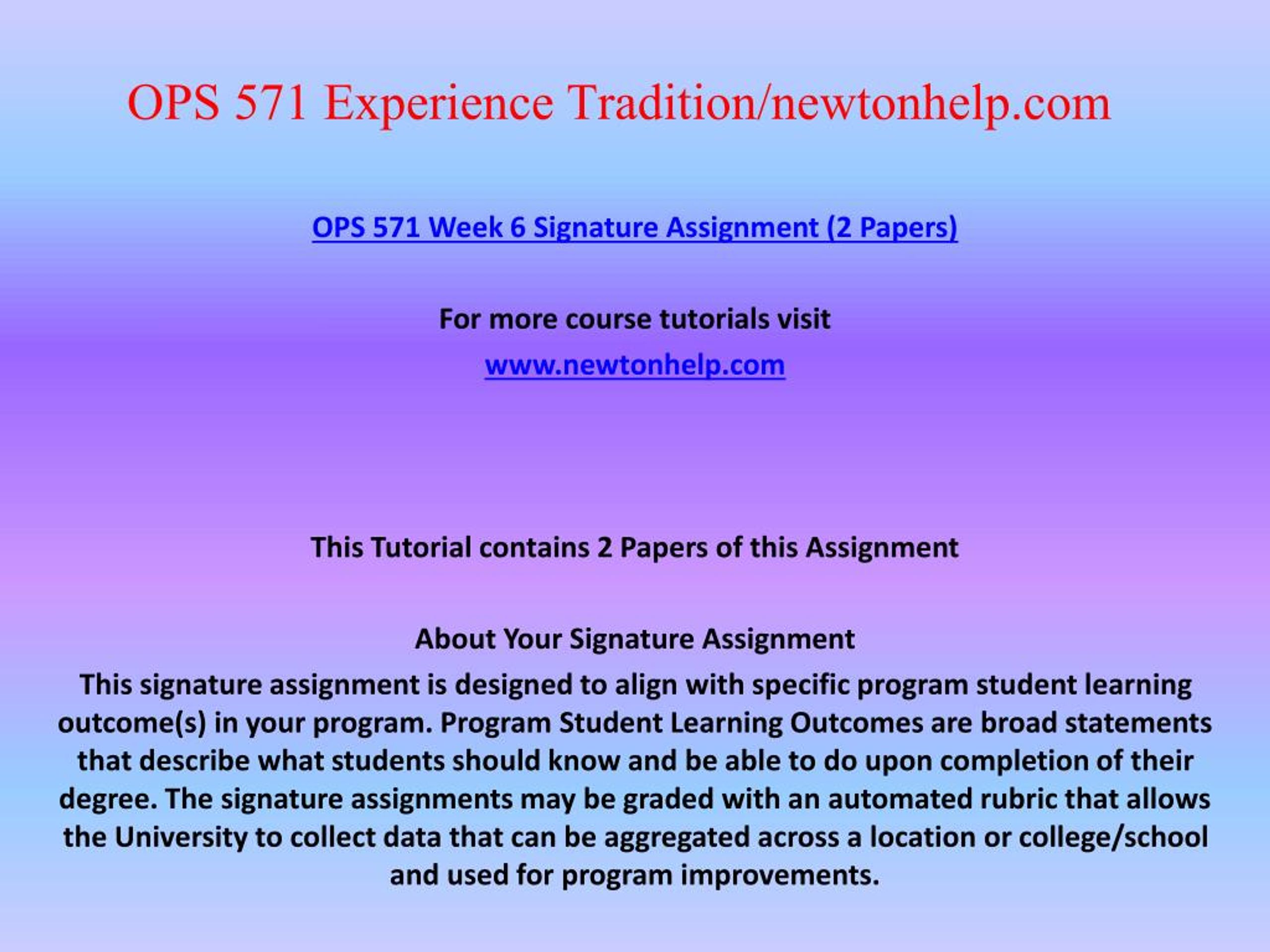 OPS 571 Experience Tradition/newtonhelp.com

OPS 571 Week 6 Signature Assignment (2 Papers)

For more course tutorials visit

www.newtonhelp.com

This Tutorial contains 2 Papers of this Assignment

About Your Signature Assignment

This signature assignment is designed to align with specific program student learning outcome(s) in your program. Program Student Learning Outcomes are broad statements that describe what students should know and be able to do upon completion of their degree. The signature assignments may be graded with an automated rubric that allows the University to collect data that can be aggregated across a location or college/school and used for program improvements.